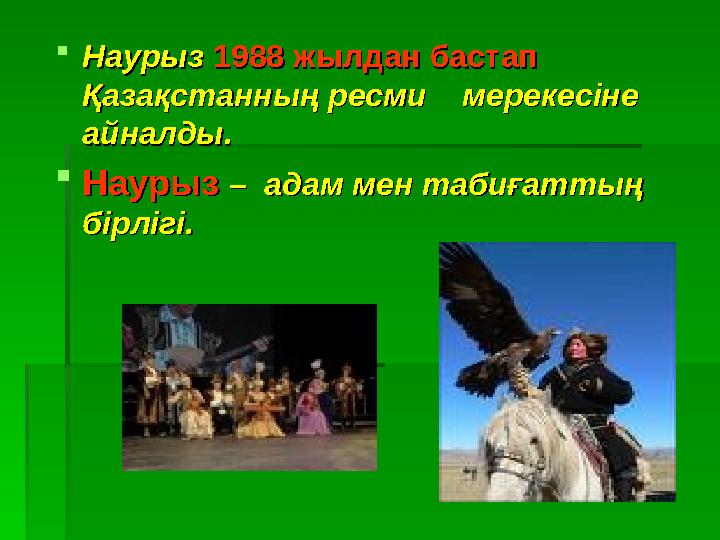 Наурыз 1988 жылдан бастап Қазақстанның ресми мерекесіне айналды.

Наурыз – адам мен табиғаттың бірлігі.